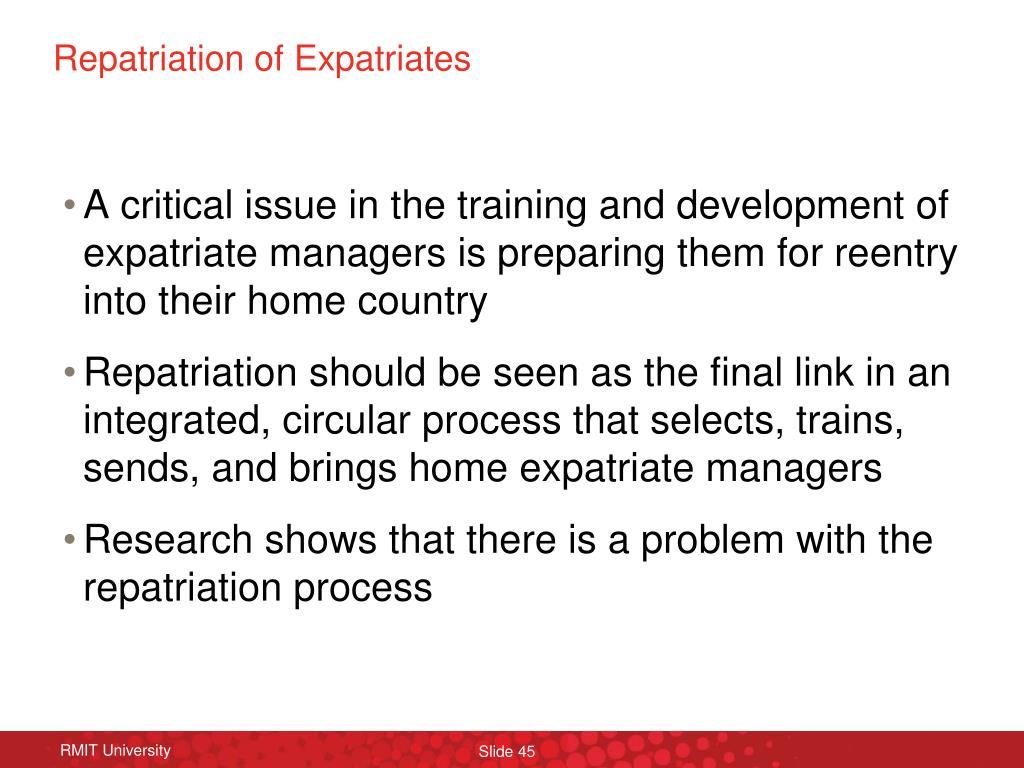 Repatriation of Expatriates

• A critical issue in the training and development of expatriate managers is preparing them for reentry into their home country

• Repatriation should be seen as the final link in an integrated, circular process that selects, trains, sends, and brings home expatriate managers

• Research shows that there is a problem with the repatriation process

RMIT University

Slide 45